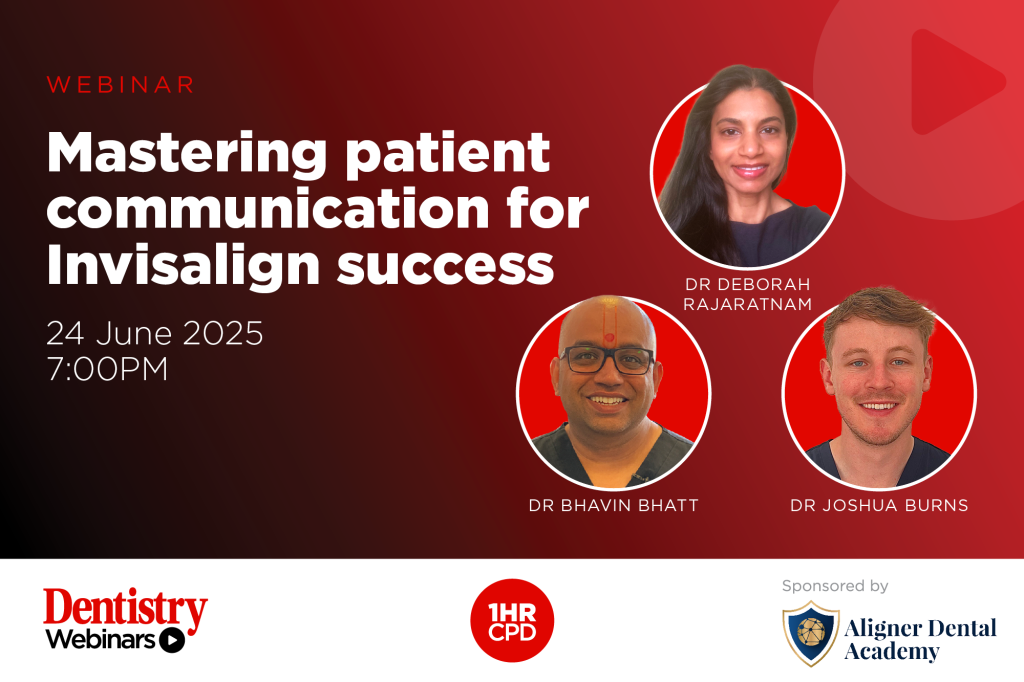 WEBINAR

Mastering patient communication for Invisalign success

24 June 2025
7:00PM

DR DEBORAH RAJARATNAM

DR BHAVIN BHATT

DR JOSHUA BURNS

Dentistry Webinars

1HR CPD

Sponsored by

Aligner Dental Academy